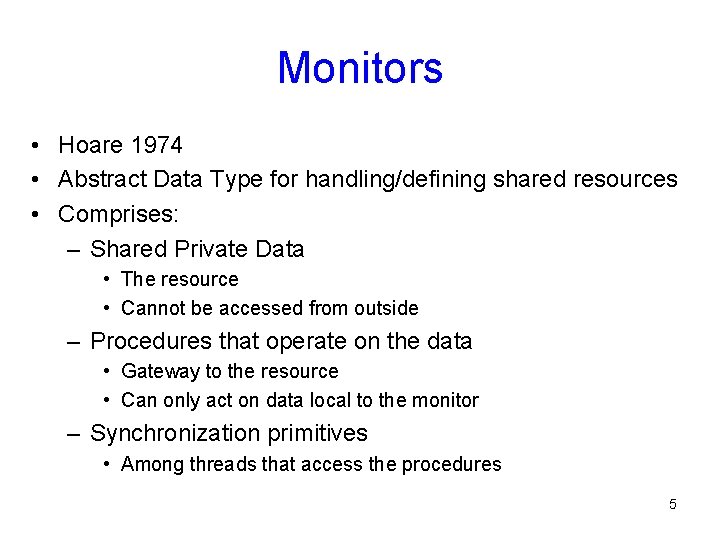 Monitors

• Hoare 1974
• Abstract Data Type for handling/defining shared resources
• Comprises:
– Shared Private Data
• The resource
• Cannot be accessed from outside
– Procedures that operate on the data
• Gateway to the resource
• Can only act on data local to the monitor
– Synchronization primitives
• Among threads that access the procedures

5